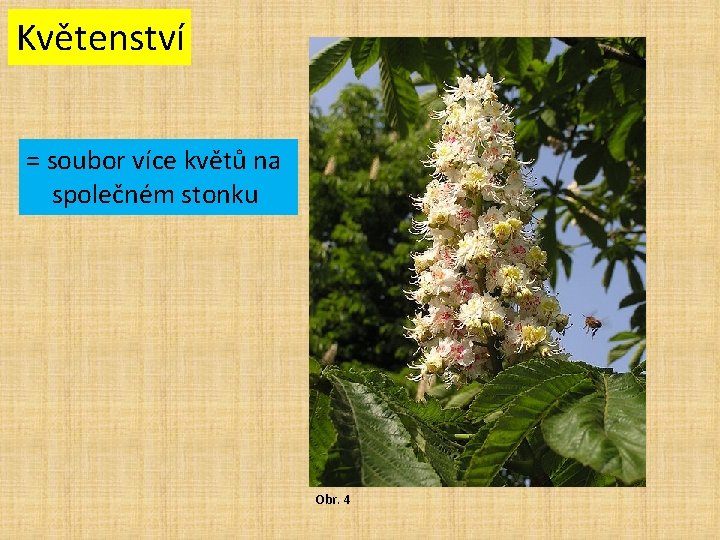 Květenství

= soubor více květů na společném stonku

Obr. 4